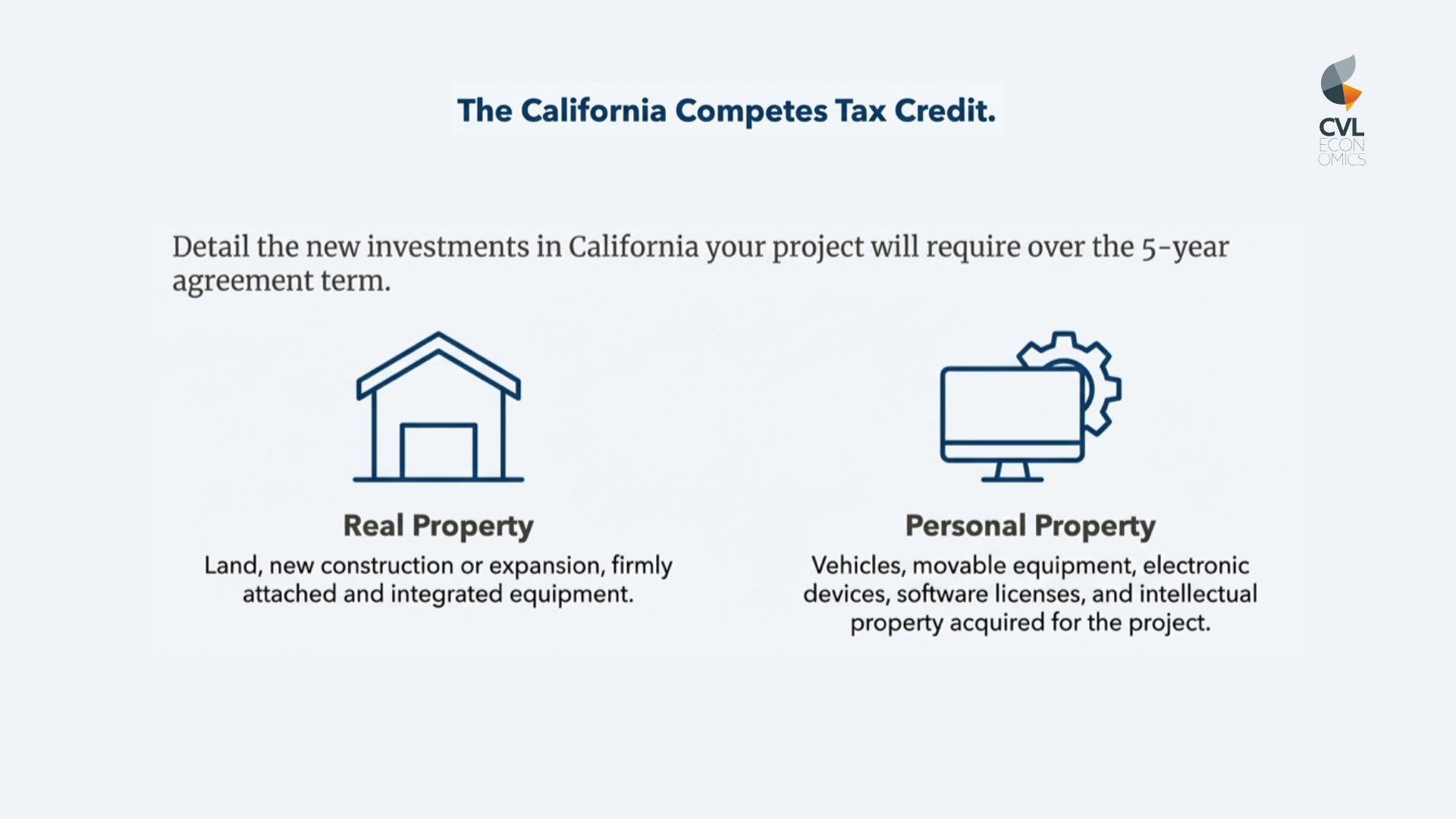 The California Competes Tax Credit.

CVL ECON OMICS

Detail the new investments in California your project will require over the 5-year agreement term.

Real Property

Land, new construction or expansion, firmly attached and integrated equipment.

Personal Property

Vehicles, movable equipment, electronic devices, software licenses, and intellectual property acquired for the project.